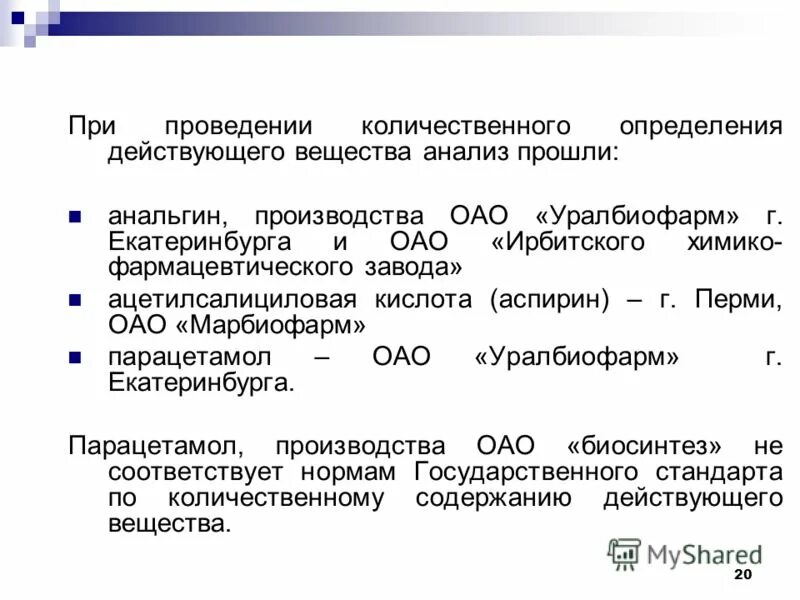 При проведении количественного определения действующего вещества анализ прошли:

анальгин, производства ОАО «Уралбиофарм» г. Екатеринбурга и ОАО «Ирбитского химико-фармацевтического завода»

ацетилсалициловая кислота (аспирин) – г. Перми, ОАО «Марбиофарм»

парацетамол – ОАО «Уралбиофарм» г. Екатеринбурга.

Парацетамол, производства ОАО «биосинтез» не соответствует нормам Государственного стандарта по количественному содержанию действующего вещества.

MyShared

20